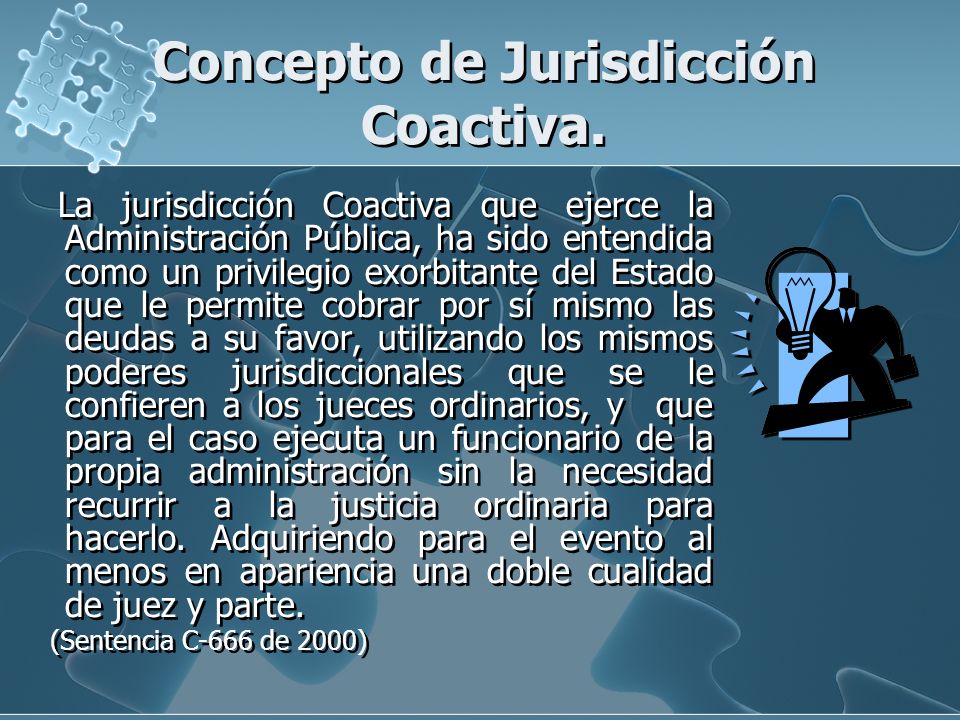 Concepto de Jurisdicción Coactiva.

La jurisdicción Coactiva que ejerce la Administración Pública, ha sido entendida como un privilegio exorbitante del Estado que le permite cobrar por sí mismo las deudas a su favor, utilizando los mismos poderes jurisdiccionales que se le confieren a los jueces ordinarios, y que para el caso ejecuta un funcionario de la propia administración sin la necesidad recurrir a la justicia ordinaria para hacerlo. Adquiriendo para el evento al menos en apariencia una doble cualidad de juez y parte.

(Sentencia C-666 de 2000)